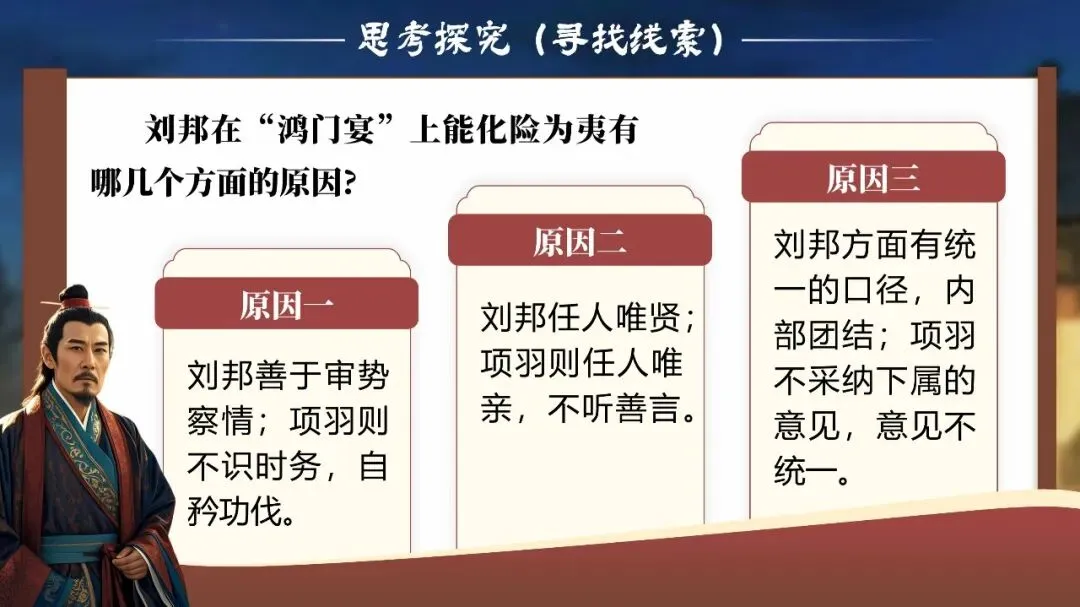 思考探究（寻找线索）

刘邦在“鸿门宴”上能化险为夷有哪几个方面的原因?

原因一

刘邦善于审势察情；项羽则不识时务，自矜功伐。

原因二

刘邦任人唯贤；项羽则任人唯亲，不听善言。

原因三

刘邦方面有统一的口径，内部团结；项羽不采纳下属的意见，意见不统一。